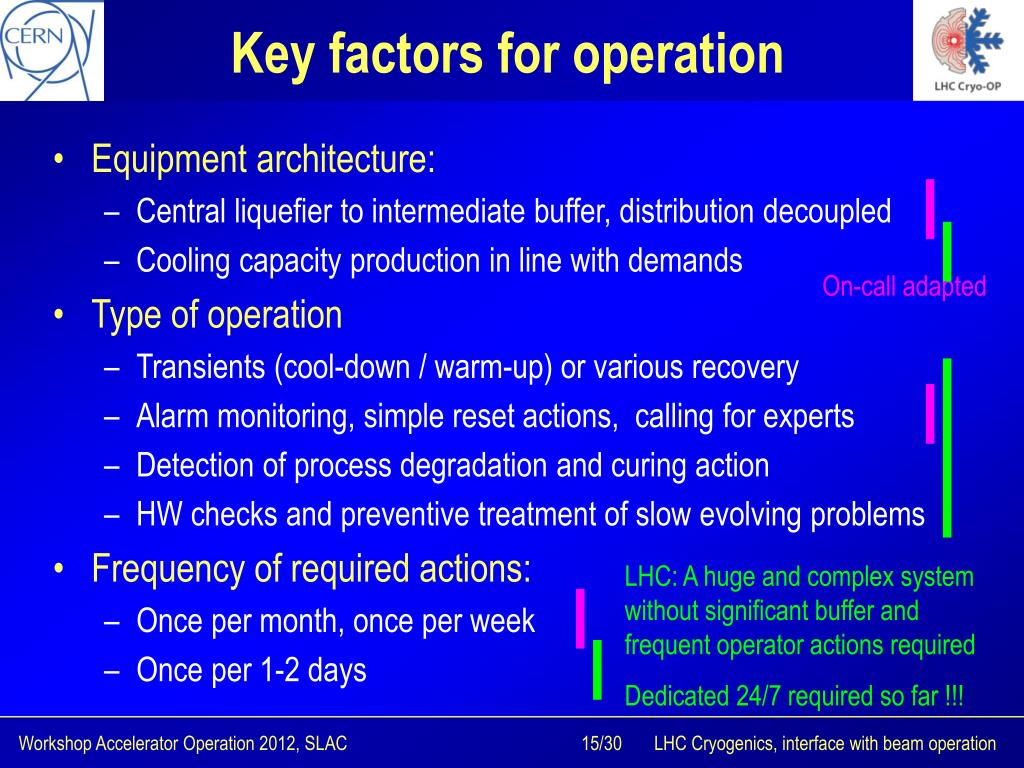 CERN

Key factors for operation

LHC Cryo-OP

• Equipment architecture:
– Central liquefier to intermediate buffer, distribution decoupled
– Cooling capacity production in line with demands

On-call adapted

• Type of operation
– Transients (cool-down / warm-up) or various recovery
– Alarm monitoring, simple reset actions, calling for experts
– Detection of process degradation and curing action
– HW checks and preventive treatment of slow evolving problems

• Frequency of required actions:
– Once per month, once per week
– Once per 1-2 days

LHC: A huge and complex system without significant buffer and frequent operator actions required

Dedicated 24/7 required so far !!!

Workshop Accelerator Operation 2012, SLAC 15/30 LHC Cryogenics, interface with beam operation